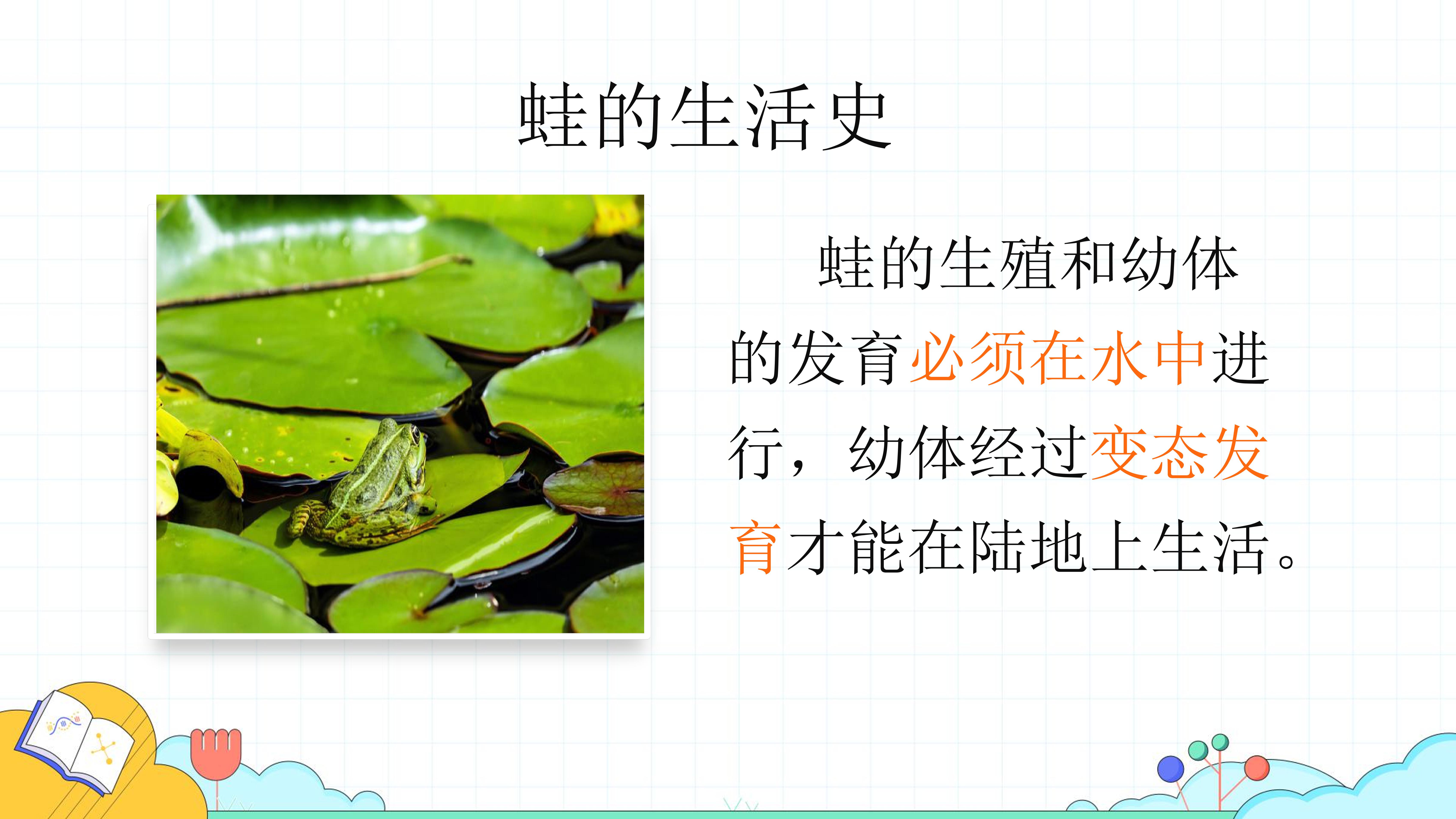 蛙的生活史

蛙的生殖和幼体的发育必须在水中进行，幼体经过变态发育才能在陆地上生活。